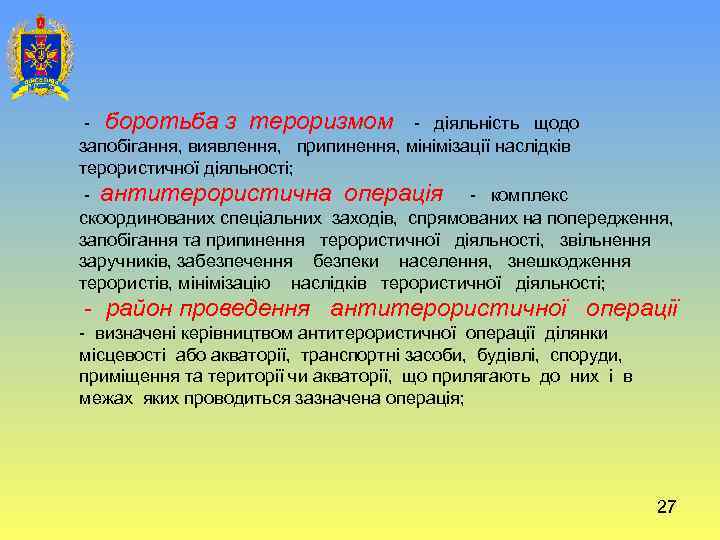 - боротьба з тероризмом - діяльність щодо запобігання, виявлення, припинення, мінімізації наслідків терористичної діяльності;

- антитерористична операція - комплекс скоординованих спеціальних заходів, спрямованих на попередження, запобігання та припинення терористичної діяльності, звільнення заручників, забезпечення безпеки населення, знешкодження терористів, мінімізацію наслідків терористичної діяльності;

- район проведення антитерористичної операції - визначені керівництвом антитерористичної операції ділянки місцевості або акваторії, транспортні засоби, будівлі, споруди, приміщення та території чи акваторії, що прилягають до них і в межах яких проводиться зазначена операція;

27